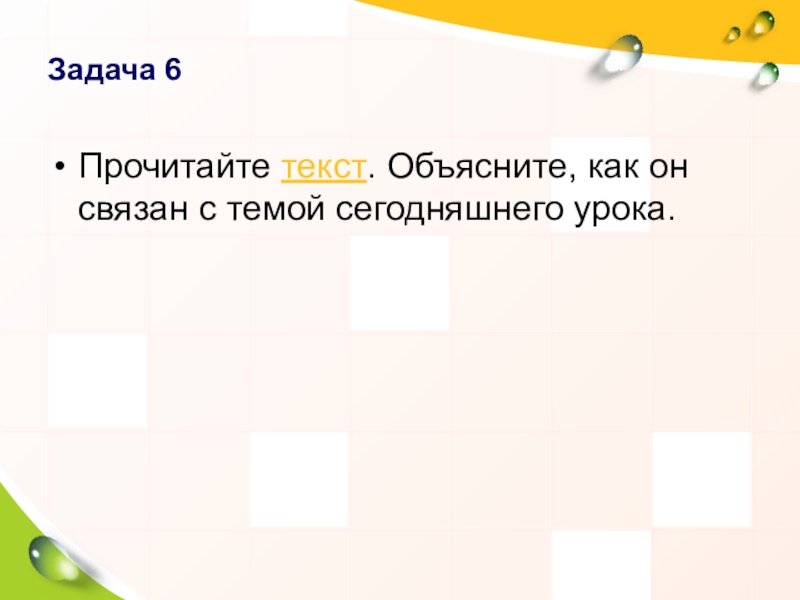 Задача 6

• Прочитайте текст. Объясните, как он связан с темой сегодняшнего урока.